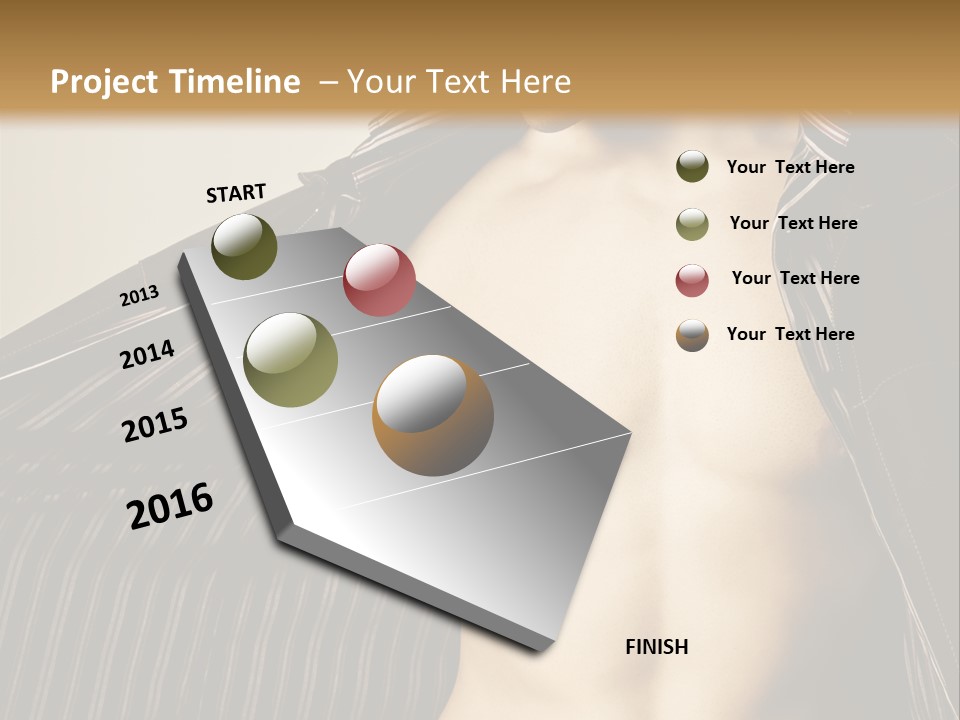 Project Timeline – Your Text Here

START

2013

2014

2015

2016

FINISH

Your Text Here

Your Text Here

Your Text Here

Your Text Here